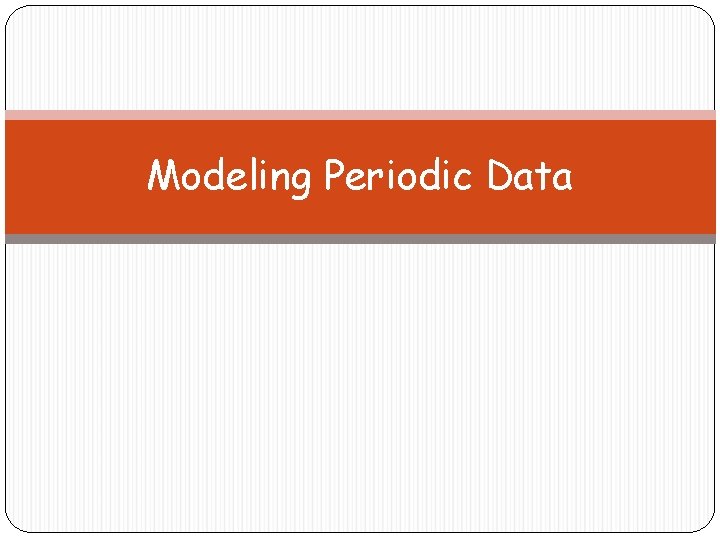 Modeling Periodic Data